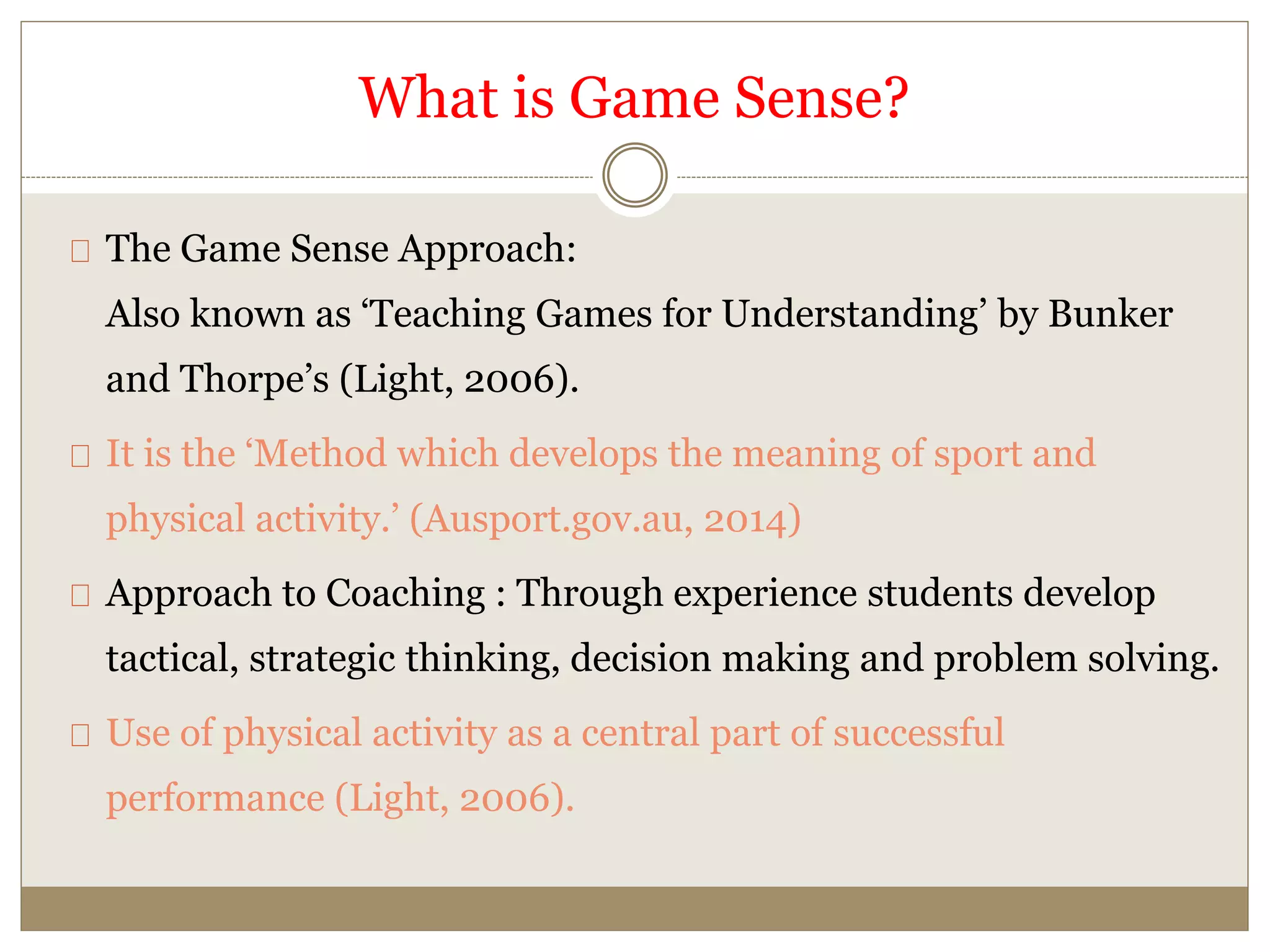 What is Game Sense?

The Game Sense Approach:
Also known as ‘Teaching Games for Understanding’ by Bunker and Thorpe’s (Light, 2006).

It is the ‘Method which develops the meaning of sport and physical activity.’ (Ausport.gov.au, 2014)

Approach to Coaching : Through experience students develop tactical, strategic thinking, decision making and problem solving.

Use of physical activity as a central part of successful performance (Light, 2006).